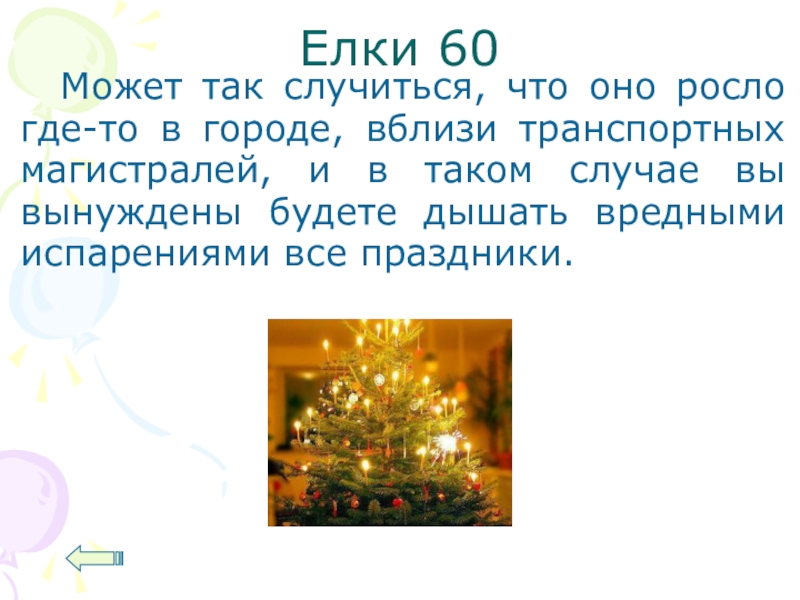 Елки 60

Может так случиться, что оно росло где-то в городе, вблизи транспортных магистралей, и в таком случае вы вынуждены будете дышать вредными испарениями все праздники.